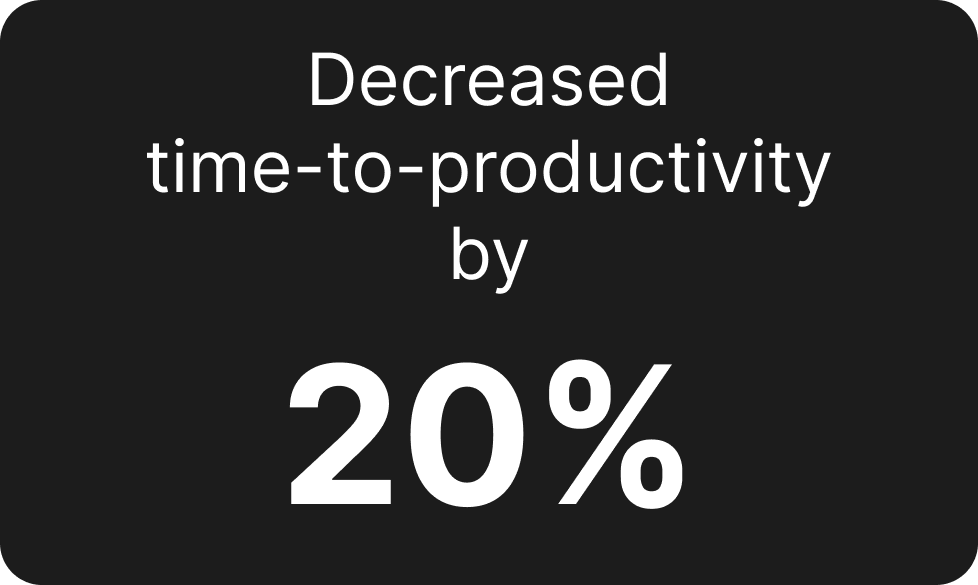 Decreased time-to-productivity by

20%